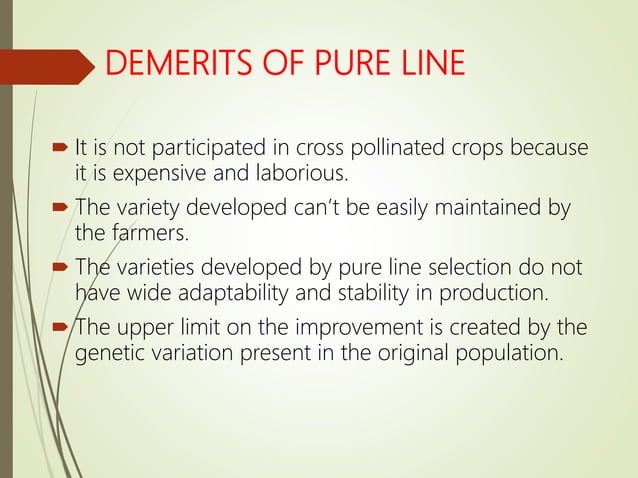 DEMERITS OF PURE LINE

It is not participated in cross pollinated crops because it is expensive and laborious.

The variety developed can't be easily maintained by the farmers.

The varieties developed by pure line selection do not have wide adaptability and stability in production.

The upper limit on the improvement is created by the genetic variation present in the original population.